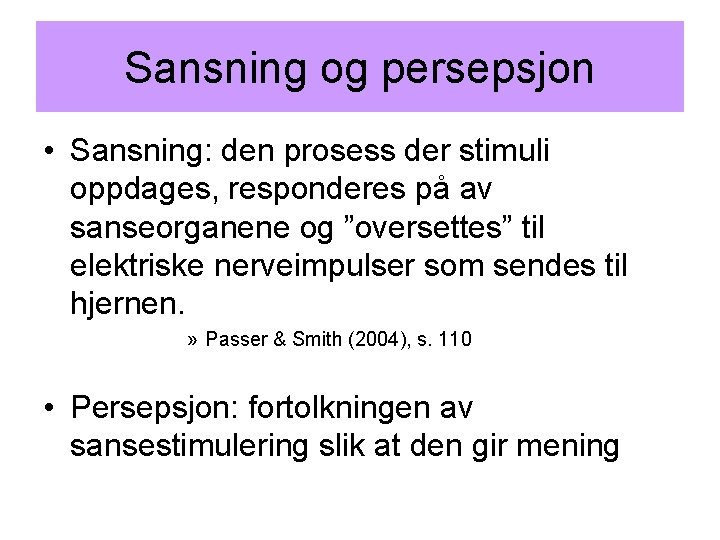 Sansning og persepsjon

• Sansning: den prosess der stimuli oppdages, responderes på av sanseorganene og ”oversettes” til elektriske nerveimpulser som sendes til hjernen.

» Passer & Smith (2004), s. 110

• Persepsjon: fortolkningen av sansestimulering slik at den gir mening